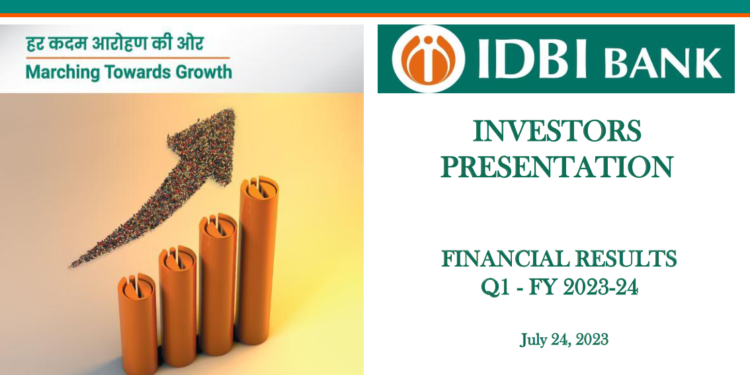 हर कदम आरोहण की ओर
Marching Towards Growth

IDBI BANK

INVESTORS PRESENTATION

FINANCIAL RESULTS
Q1 - FY 2023-24

July 24, 2023